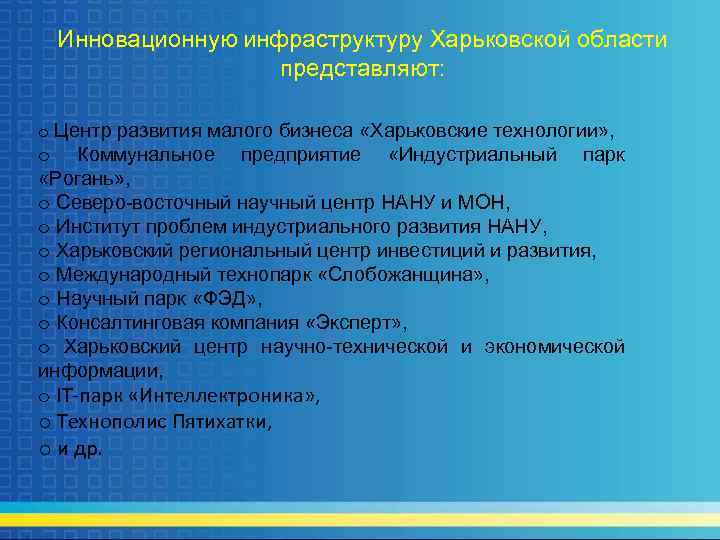 Инновационную инфраструктуру Харьковской области представляют:

o Центр развития малого бизнеса «Харьковские технологии»,
o Коммунальное предприятие «Индустриальный парк «Рогань»,
o Северо-восточный научный центр НАНУ и МОН,
o Институт проблем индустриального развития НАНУ,
o Харьковский региональный центр инвестиций и развития,
o Международный технопарк «Слобожанщина»,
o Научный парк «ФЭД»,
o Консалтинговая компания «Эксперт»,
o Харьковский центр научно-технической и экономической информации,
o IT-парк «Интеллектроника»,
o Технополис Пятихатки,
o и др.